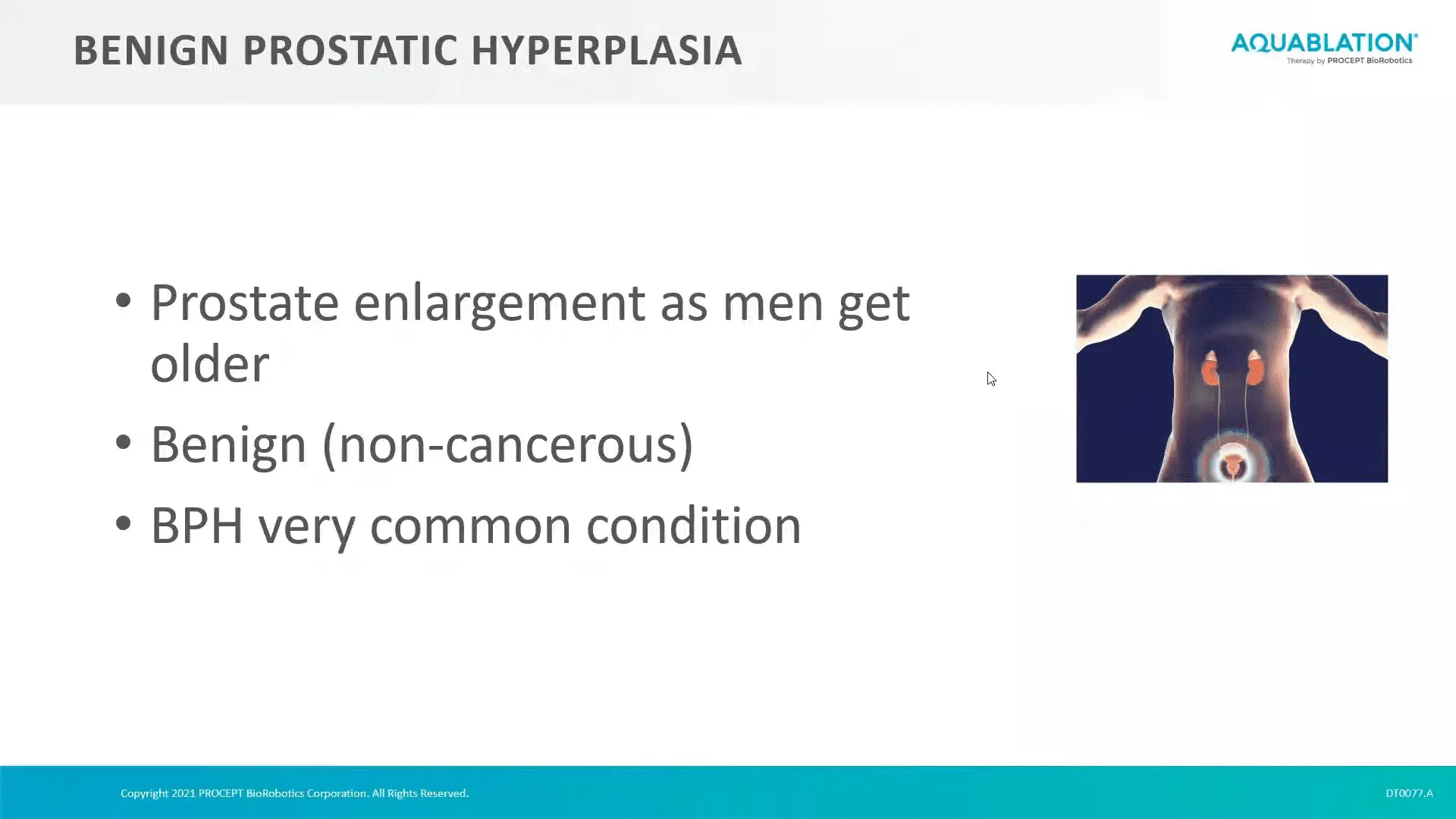 BENIGN PROSTATIC HYPERPLASIA

AQUABLATION®
Therapy by PROCEPT BioRobotics

• Prostate enlargement as men get older
• Benign (non-cancerous)
• BPH very common condition

Copyright 2021 PROCEPT BioRobotics Corporation. All Rights Reserved.

DT0077.A